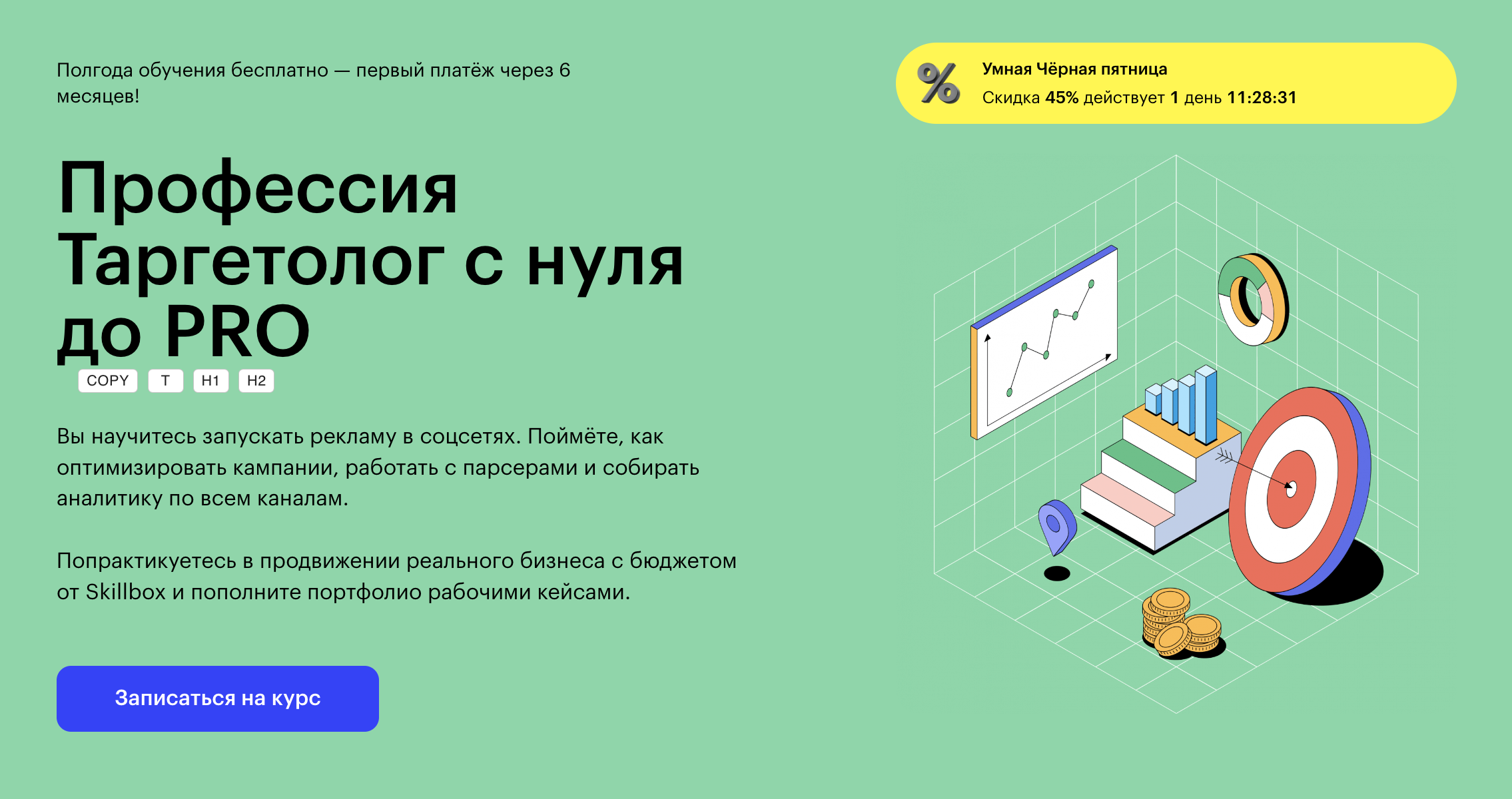 Полгода обучения бесплатно — первый платёж через 6 месяцев!

%

Умная Чёрная пятница
Скидка 45% действует 1 день 11:28:31

Профессия Таргетолог с нуля до PRO

COPY T H1 H2

Вы научитесь запускать рекламу в соцсетях. Поймёте, как оптимизировать кампании, работать с парсерами и собирать аналитику по всем каналам.

Попрактикуетесь в продвижении реального бизнеса с бюджетом от Skillbox и пополните портфолио рабочими кейсами.

Записаться на курс